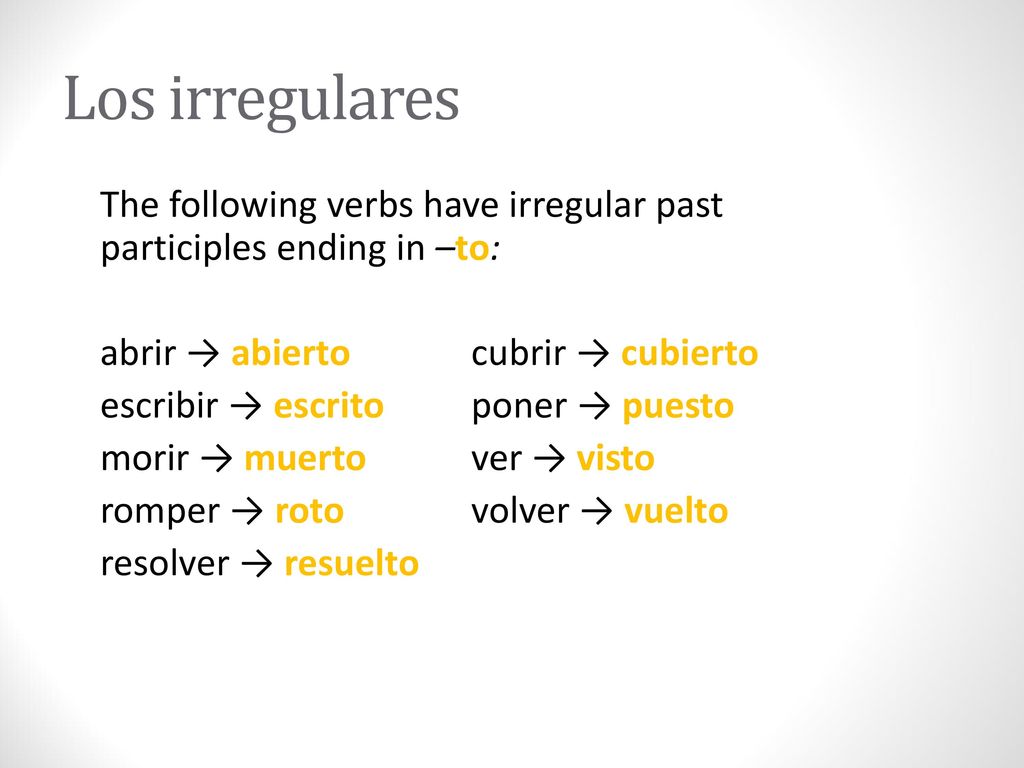 Los irregulares

The following verbs have irregular past participles ending in –to:

abrir → abierto
escribir → escrito
morir → muerto
romper → roto
resolver → resuelto

cubrir → cubierto
poner → puesto
ver → visto
volver → vuelto